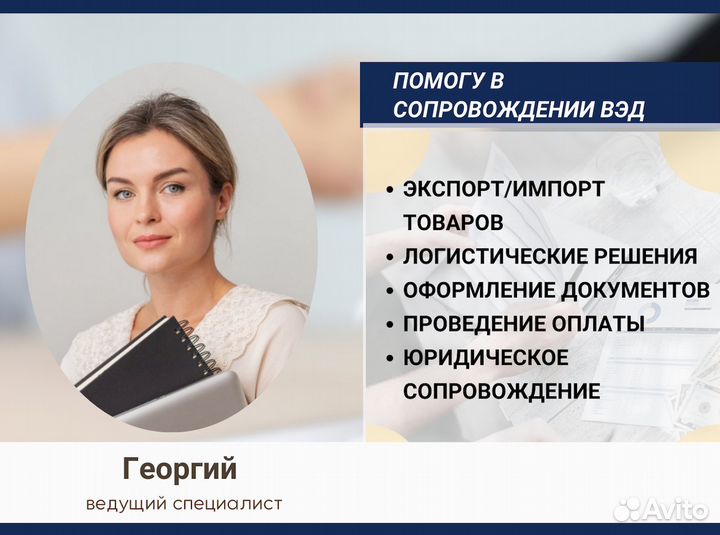 ПОМОГУ В СОПРОВОЖДЕНИИ ВЭД

• ЭКСПОРТ/ИМПОРТ ТОВАРОВ
• ЛОГИСТИЧЕСКИЕ РЕШЕНИЯ
• ОФОРМЛЕНИЕ ДОКУМЕНТОВ
• ПРОВЕДЕНИЕ ОПЛАТЫ
• ЮРИДИЧЕСКОЕ СОПРОВОЖДЕНИЕ

Георгий
ведущий специалист

Avito